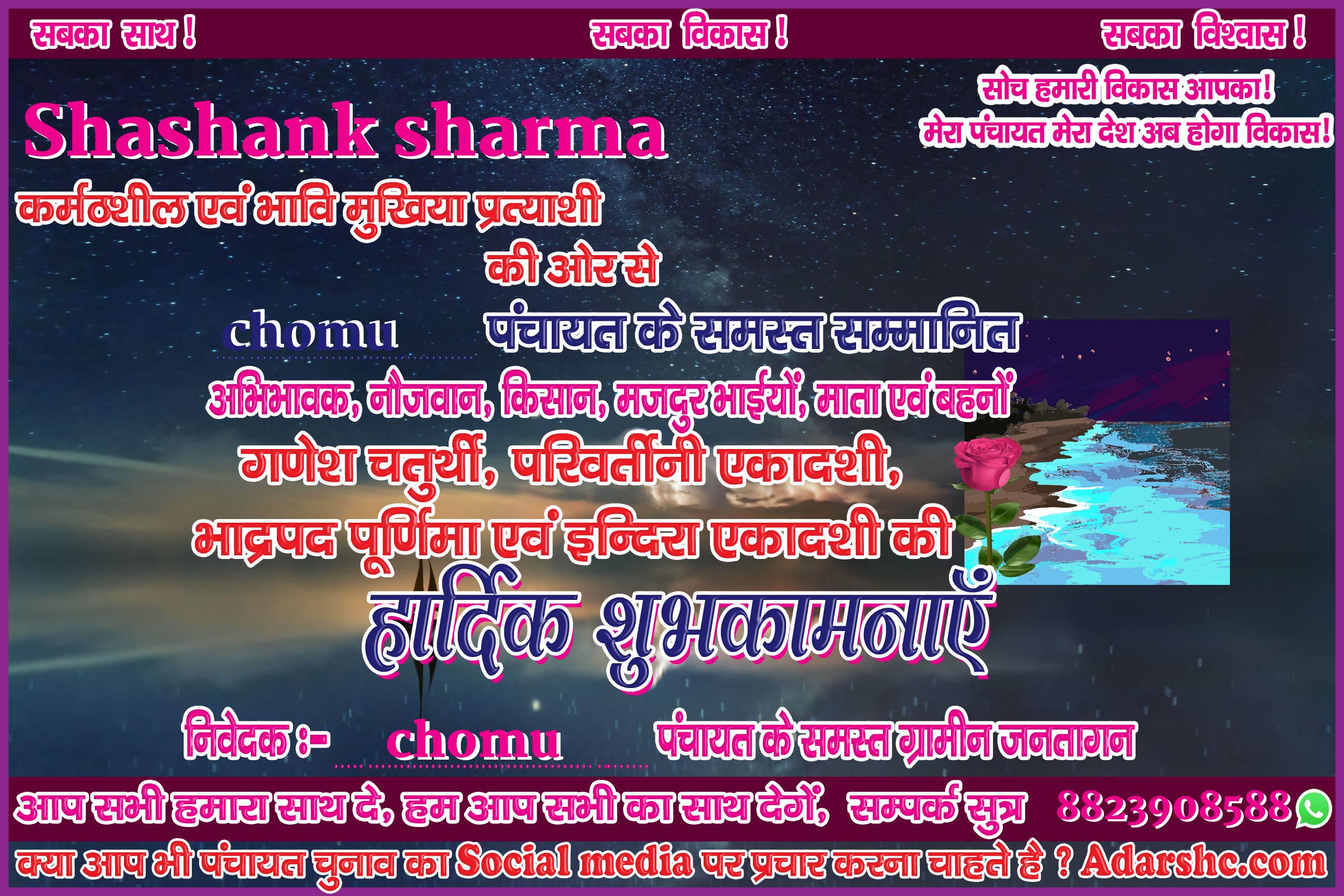 सबका साथ ! सबका विकास ! सबका विश्वास !

सोच हमारी विकास आपका!
मेरा पंचायत मेरा देश अब होगा विकास!

Shashank sharma

कर्मठशील एवं भावि मुखिया प्रत्याशी
की ओर से

chomu पंचायत के समस्त सम्मानित
अभिभावक, नौजवान, किसान, मजदुर भाईयों, माता एवं बहनों
गणेश चतुर्थी, परिवर्तीनी एकादशी,
भाद्रपद पूर्णिमा एवं इन्दिरा एकादशी की
हार्दिक शुभकामनाएँ

निवेदक :- chomu पंचायत के समस्त ग्रामीन जनतागन

आप सभी हमारा साथ दे, हम आप सभी का साथ देगें, सम्पर्क सुत्र 8823908588

क्या आप भी पंचायत चुनाव का Social media पर प्रचार करना चाहते है ? Adarshc.com